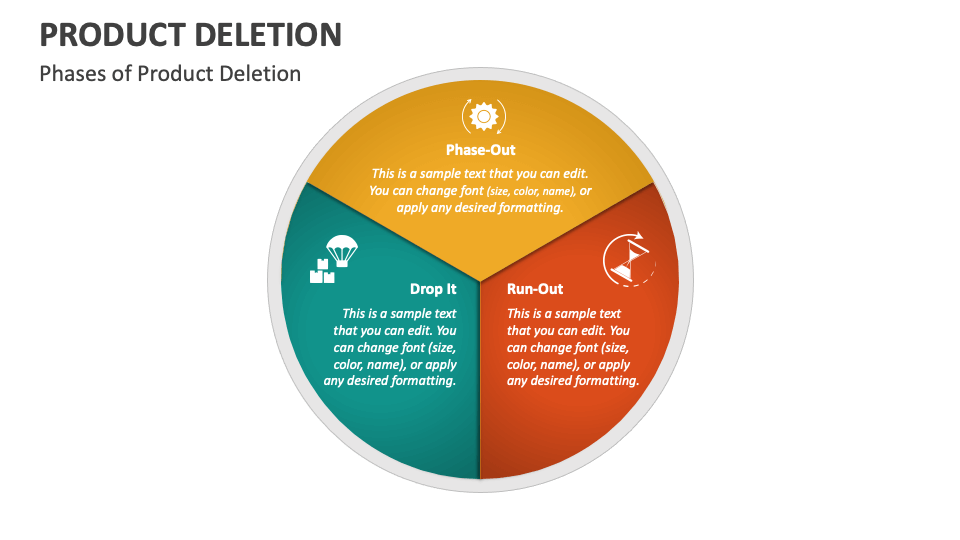 PRODUCT DELETION

Phases of Product Deletion

Phase-Out

This is a sample text that you can edit. You can change font (size, color, name), or apply any desired formatting.

Drop It

This is a sample text that you can edit. You can change font (size, color, name), or apply any desired formatting.

Run-Out

This is a sample text that you can edit. You can change font (size, color, name), or apply any desired formatting.